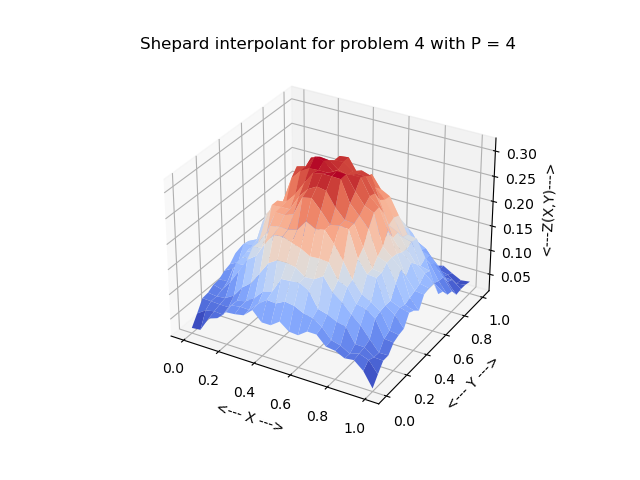 Shepard interpolant for problem 4 with P = 4

0.30
0.25
0.20
0.15
0.10
0.05
<---Z(X,Y)--->

0.0
0.2
0.4
0.6
0.8
1.0
<--- X --->

0.0
0.2
0.4
0.6
0.8
1.0
<--- Y --->